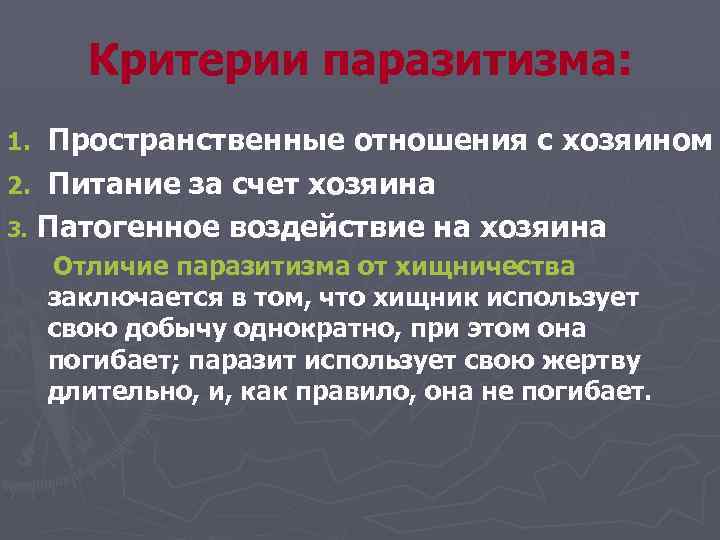 Критерии паразитизма:

1. Пространственные отношения с хозяином
2. Питание за счет хозяина
3. Патогенное воздействие на хозяина

Отличие паразитизма от хищничества заключается в том, что хищник использует свою добычу однократно, при этом она погибает; паразит использует свою жертву длительно, и, как правило, она не погибает.